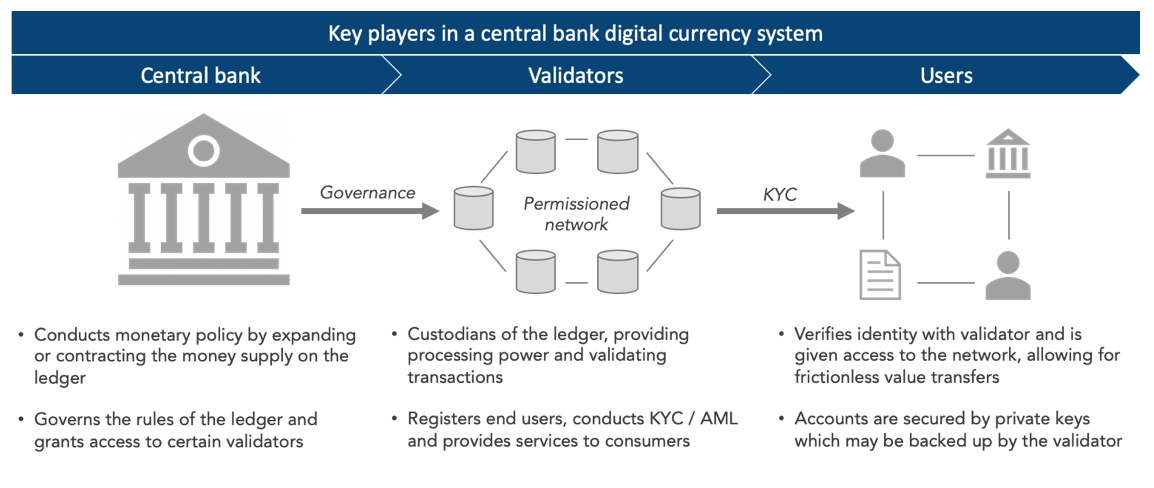 Key players in a central bank digital currency system

Central bank

Validators

Users

Governance

Permissioned network

KYC

• Conducts monetary policy by expanding or contracting the money supply on the ledger

• Governs the rules of the ledger and grants access to certain validators

• Custodians of the ledger, providing processing power and validating transactions

• Registers end users, conducts KYC / AML and provides services to consumers

• Verifies identity with validator and is given access to the network, allowing for frictionless value transfers

• Accounts are secured by private keys which may be backed up by the validator